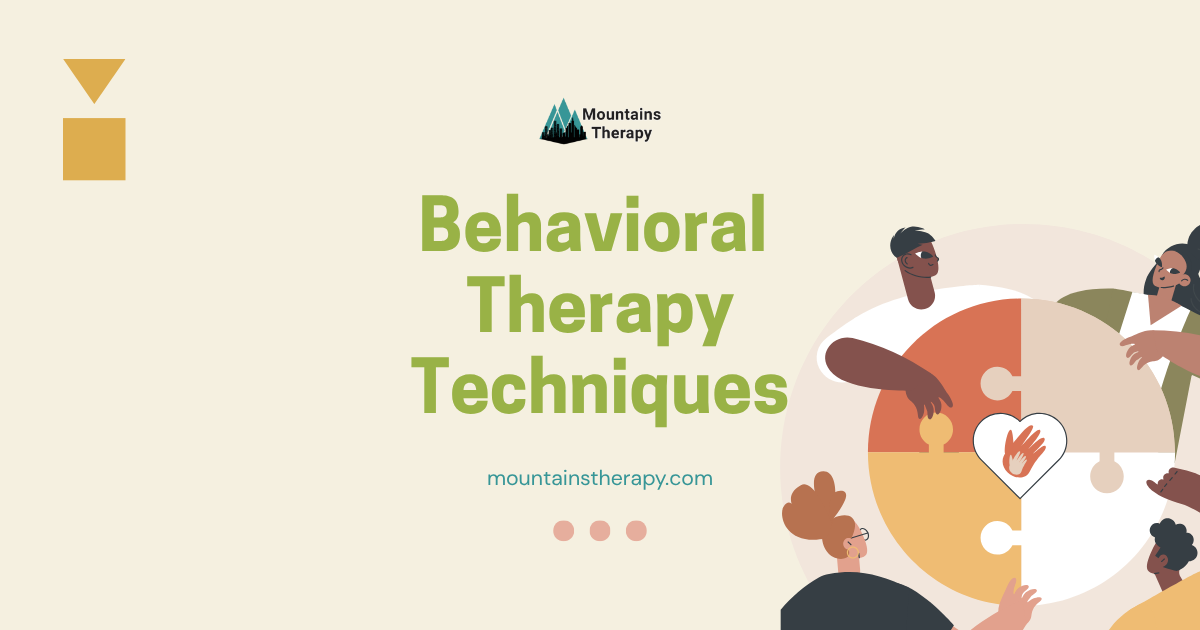 Mountains Therapy

Behavioral Therapy Techniques

mountainstherapy.com